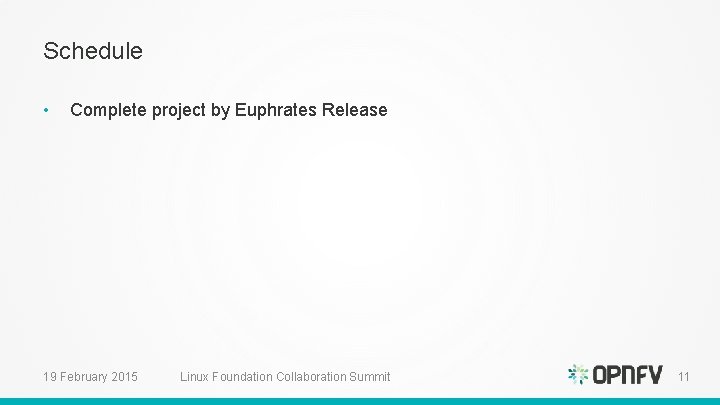 Schedule

• Complete project by Euphrates Release

19 February 2015 Linux Foundation Collaboration Summit OPNFV 11